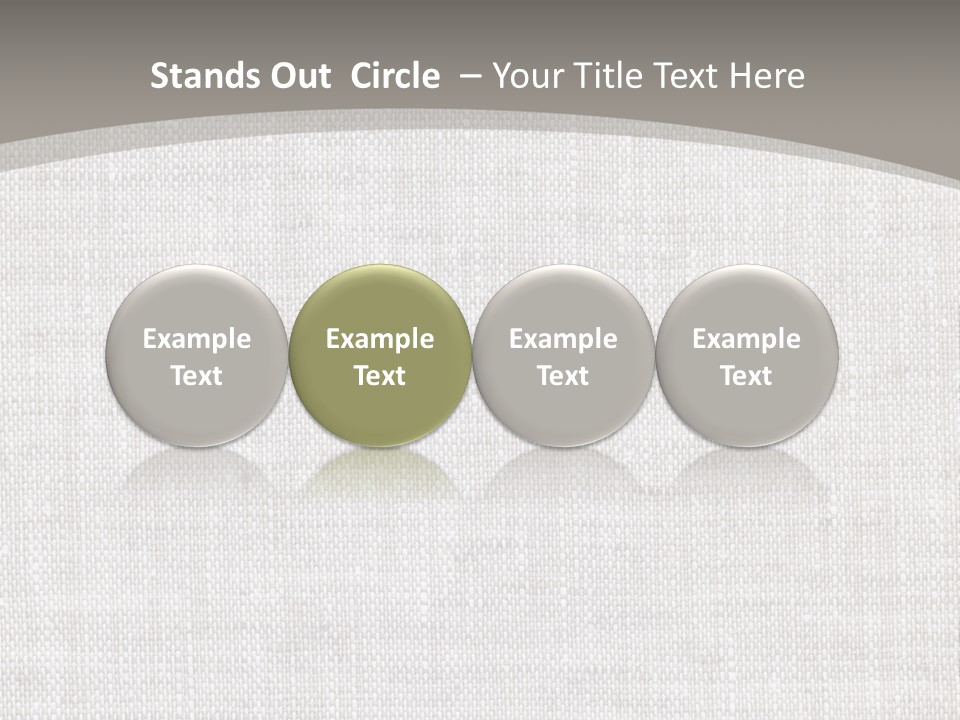 Stands Out Circle – Your Title Text Here

Example Text

Example Text

Example Text

Example Text